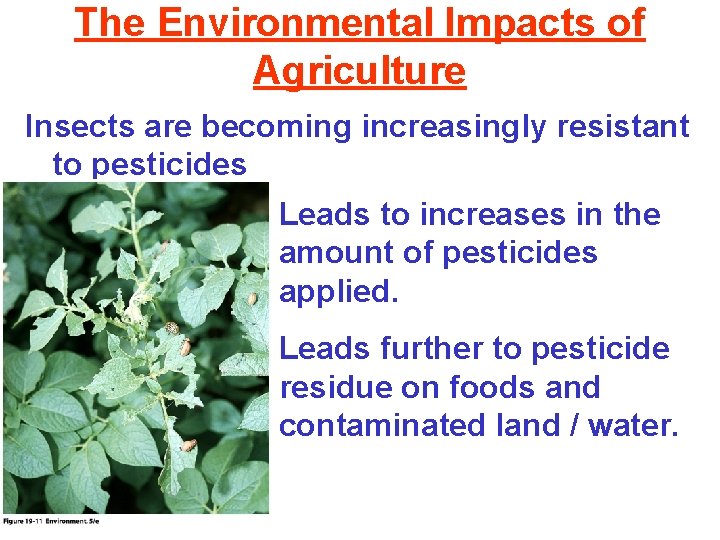 The Environmental Impacts of Agriculture

Insects are becoming increasingly resistant to pesticides

Leads to increases in the amount of pesticides applied.

Leads further to pesticide residue on foods and contaminated land / water.

Figure 19-11 Environment 5/e